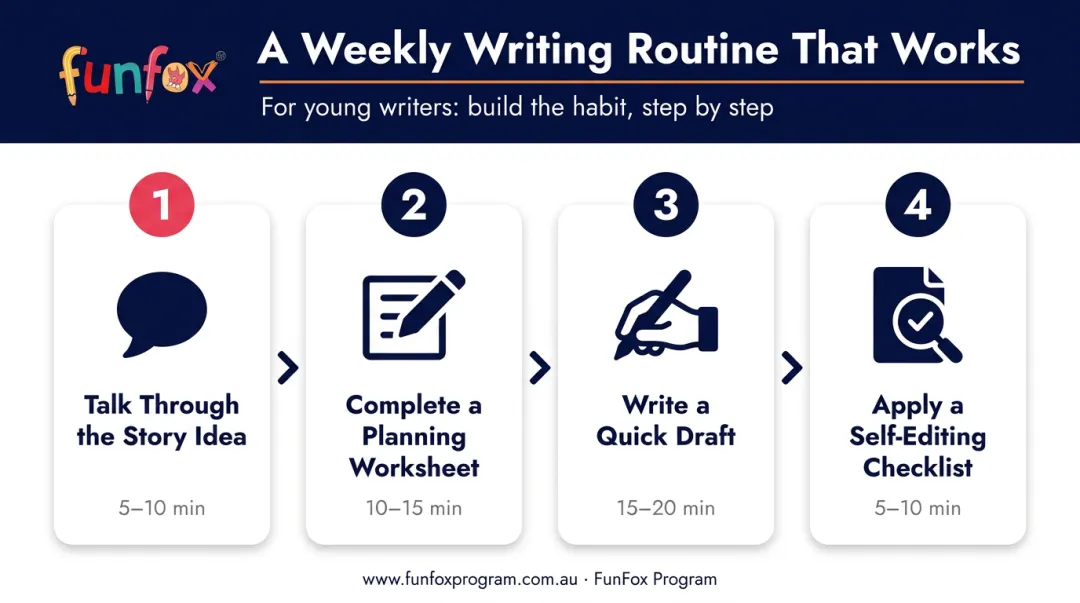 funfox®

A Weekly Writing Routine That Works

For young writers: build the habit, step by step

1

Talk Through the Story Idea

5–10 min

2

Complete a Planning Worksheet

10–15 min

3

Write a Quick Draft

15–20 min

4

Apply a Self-Editing Checklist

5–10 min

www.funfoxprogram.com.au · FunFox Program